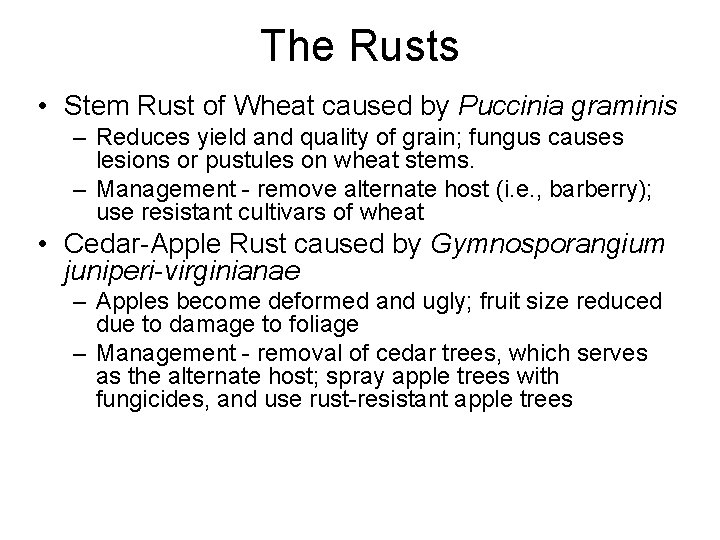 The Rusts

• Stem Rust of Wheat caused by Puccinia graminis
  – Reduces yield and quality of grain; fungus causes lesions or pustules on wheat stems.
  – Management - remove alternate host (i.e., barberry); use resistant cultivars of wheat

• Cedar-Apple Rust caused by Gymnosporangium juniperi-virginianae
  – Apples become deformed and ugly; fruit size reduced due to damage to foliage
  – Management - removal of cedar trees, which serves as the alternate host; spray apple trees with fungicides, and use rust-resistant apple trees